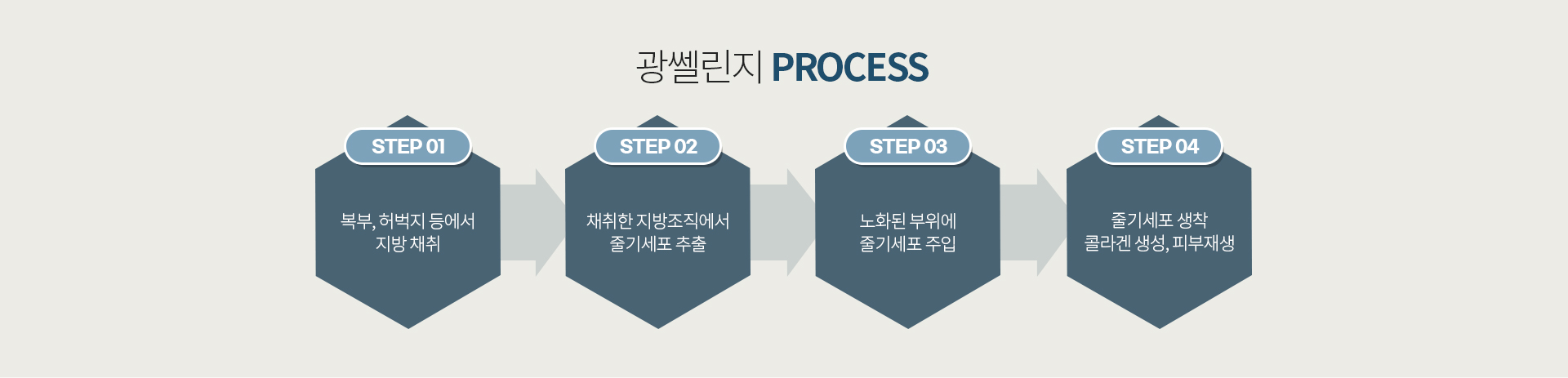 광쎌린지 PROCESS

STEP 01

복부, 허벅지 등에서 지방 채취

STEP 02

채취한 지방조직에서 줄기세포 추출

STEP 03

노화된 부위에 줄기세포 주입

STEP 04

줄기세포 생착 콜라겐 생성, 피부재생